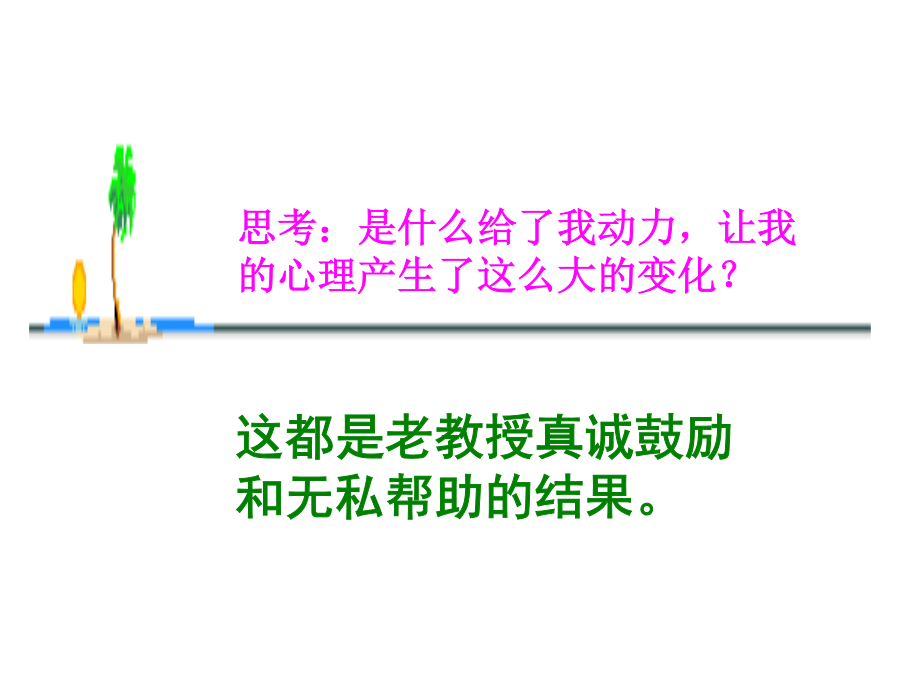 思考：是什么给了我动力，让我的心理产生了这么大的变化？

这都是老教授真诚鼓励和无私帮助的结果。